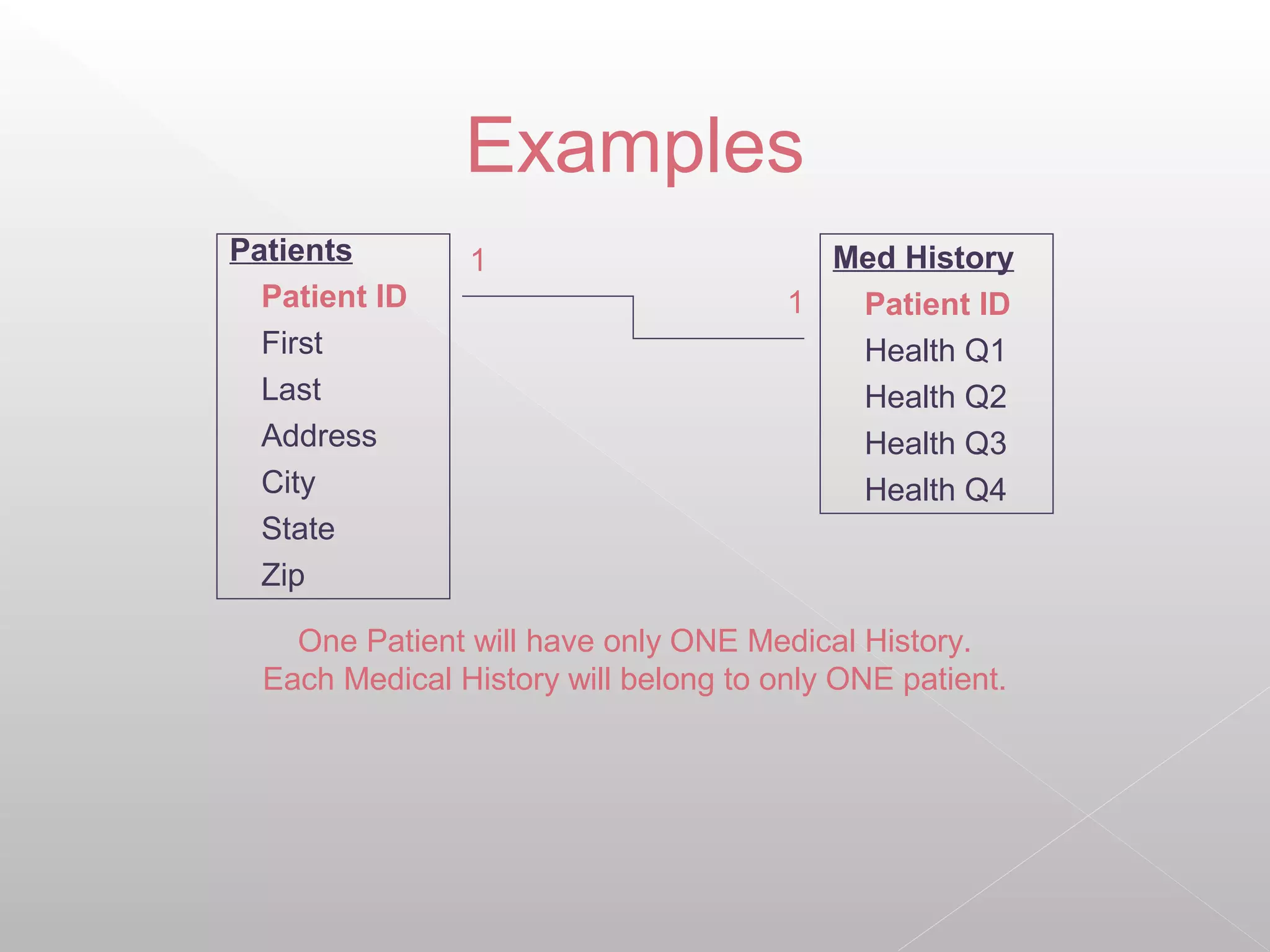 Examples

Patients
Patient ID
First
Last
Address
City
State
Zip

1

1

Med History
Patient ID
Health Q1
Health Q2
Health Q3
Health Q4

One Patient will have only ONE Medical History.
Each Medical History will belong to only ONE patient.